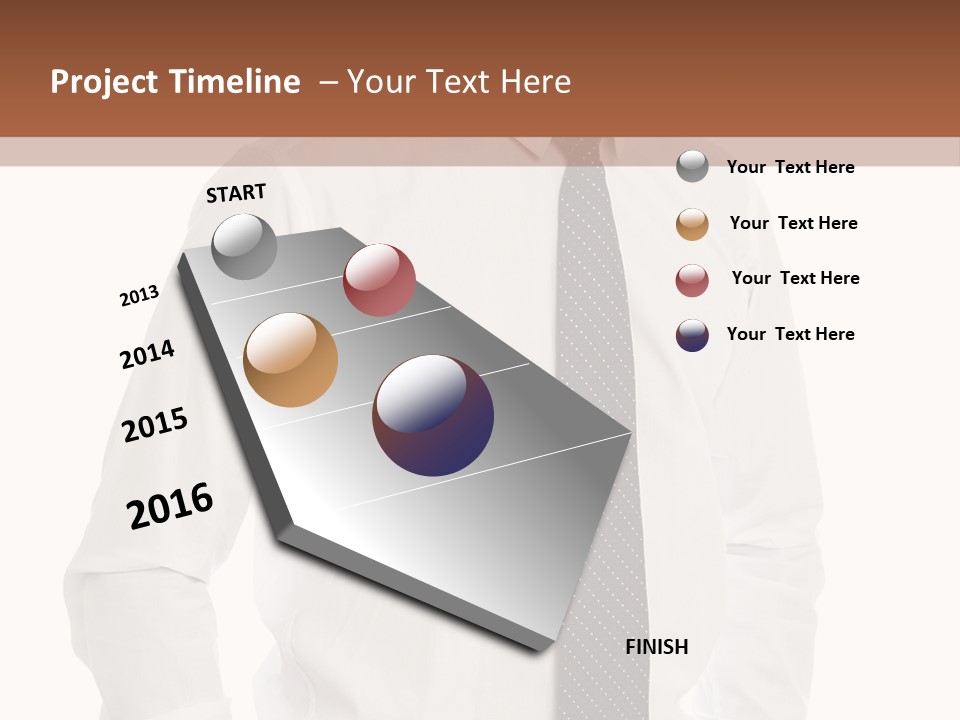 Project Timeline – Your Text Here

START

2013

2014

2015

2016

FINISH

Your Text Here

Your Text Here

Your Text Here

Your Text Here